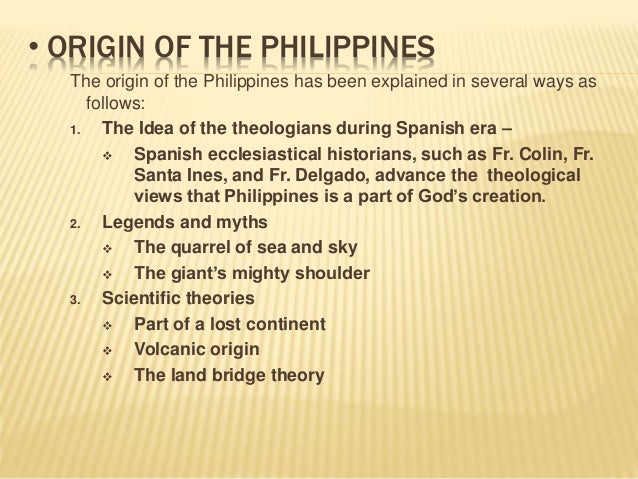 • ORIGIN OF THE PHILIPPINES

The origin of the Philippines has been explained in several ways as follows:

1. The Idea of the theologians during Spanish era –
❖ Spanish ecclesiastical historians, such as Fr. Colin, Fr. Santa Ines, and Fr. Delgado, advance the theological views that Philippines is a part of God's creation.
2. Legends and myths
❖ The quarrel of sea and sky
❖ The giant's mighty shoulder
3. Scientific theories
❖ Part of a lost continent
❖ Volcanic origin
❖ The land bridge theory